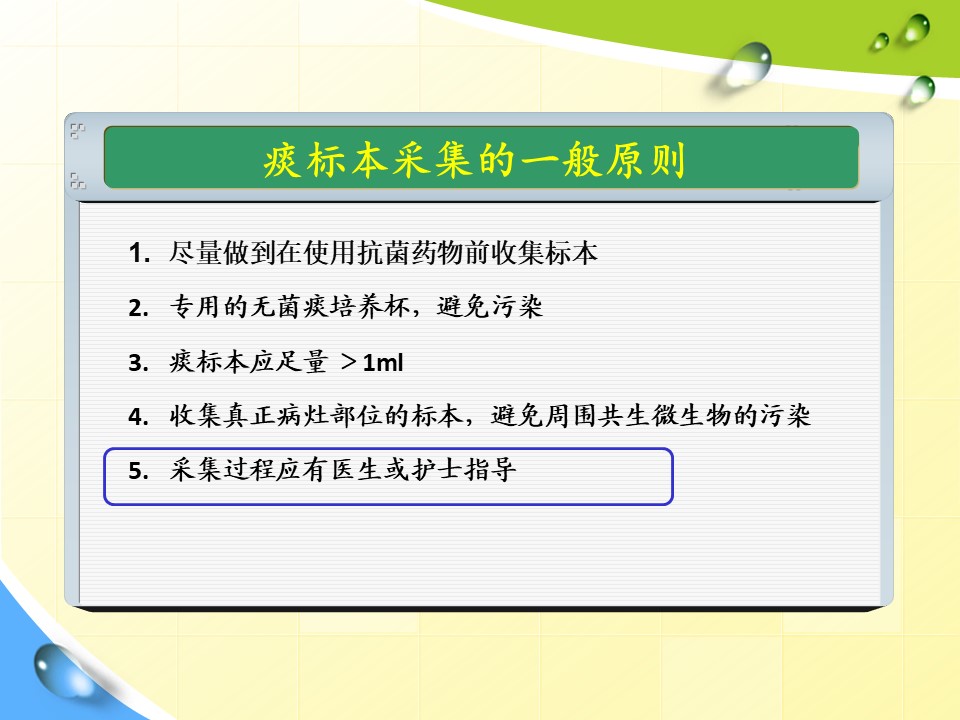 痰标本采集的一般原则

1. 尽量做到在使用抗菌药物前收集标本

2. 专用的无菌痰培养杯，避免污染

3. 痰标本应足量 ＞1ml

4. 收集真正病灶部位的标本，避免周围共生微生物的污染

5. 采集过程应有医生或护士指导